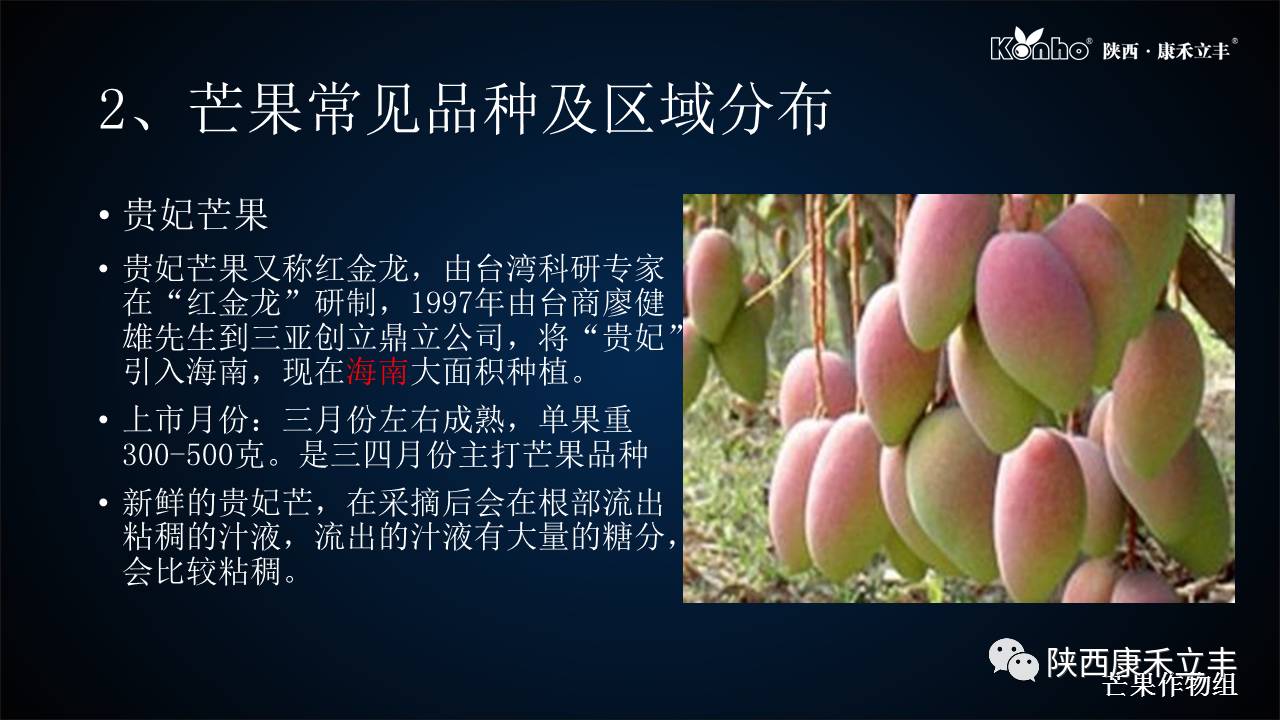 Konho® 陕西·康禾立丰®

2、芒果常见品种及区域分布

• 贵妃芒果

• 贵妃芒果又称红金龙，由台湾科研专家在“红金龙”研制，1997年由台商廖健雄先生到三亚创立鼎立公司，将“贵妃”引入海南，现在海南大面积种植。

• 上市月份：三月份左右成熟，单果重300-500克。是三四月份主打芒果品种

• 新鲜的贵妃芒，在采摘后会在根部流出粘稠的汁液，流出的汁液有大量的糖分，会比较粘稠。

陕西康禾立丰
芒果作物组